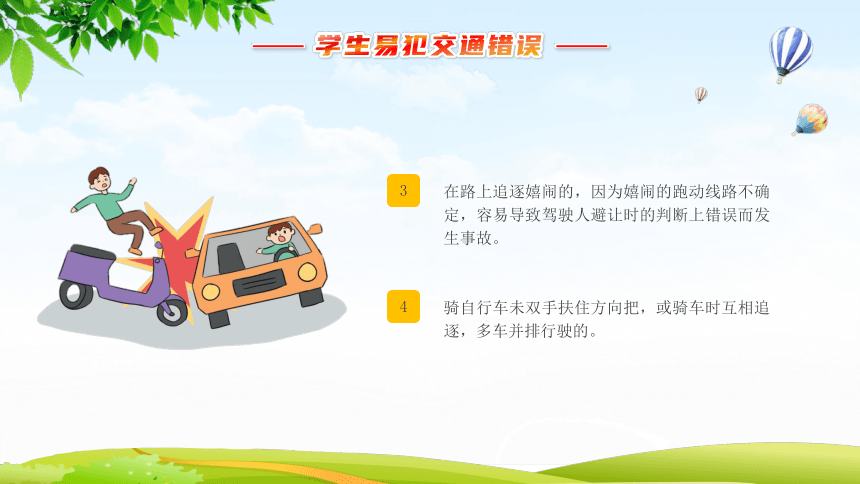 学生易犯交通错误

3

在路上追逐嬉闹的，因为嬉闹的跑动线路不确定，容易导致驾驶人避让时的判断上错误而发生事故。

4

骑自行车未双手扶住方向把，或骑车时互相追逐，多车并排行驶的。